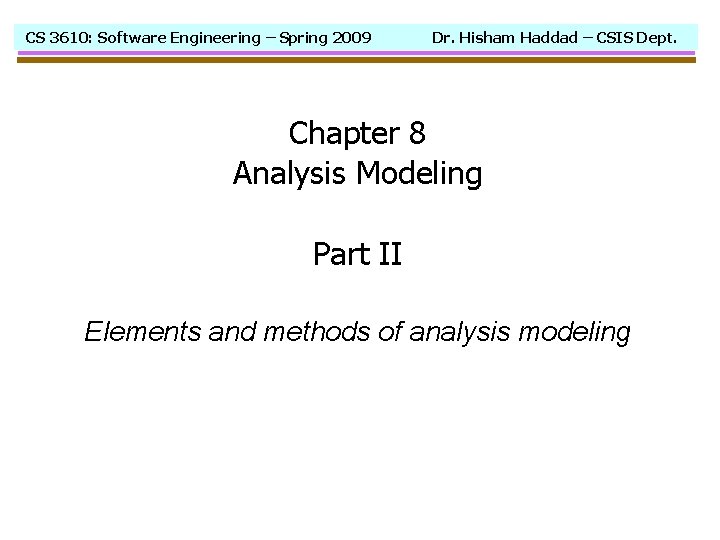 CS 3610: Software Engineering – Spring 2009 Dr. Hisham Haddad – CSIS Dept.

Chapter 8
Analysis Modeling

Part II

Elements and methods of analysis modeling